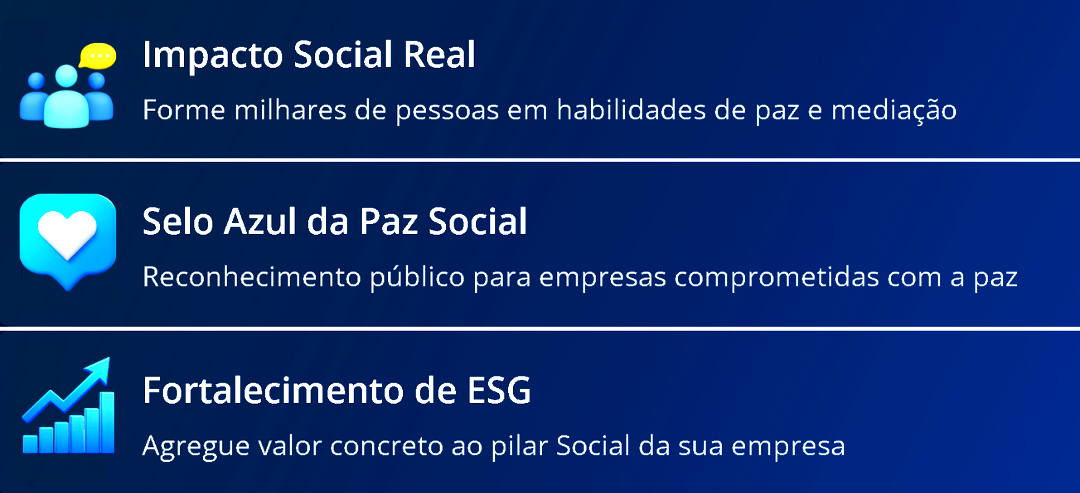 Impacto Social Real

Forme milhares de pessoas em habilidades de paz e mediação

Selo Azul da Paz Social

Reconhecimento público para empresas comprometidas com a paz

Fortalecimento de ESG

Agregue valor concreto ao pilar Social da sua empresa